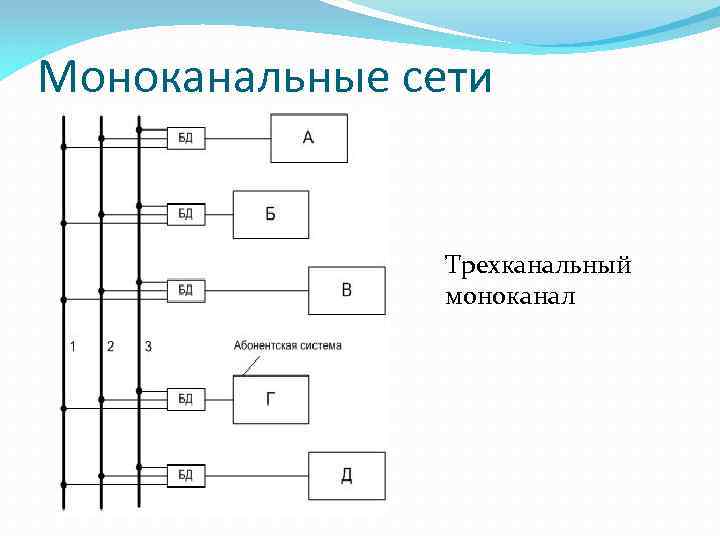 Моноканальные сети

БД
А

БД
Б

БД
В

1
2
3

Абонентская система

БД
Г

БД
Д

Трехканальный моноканал